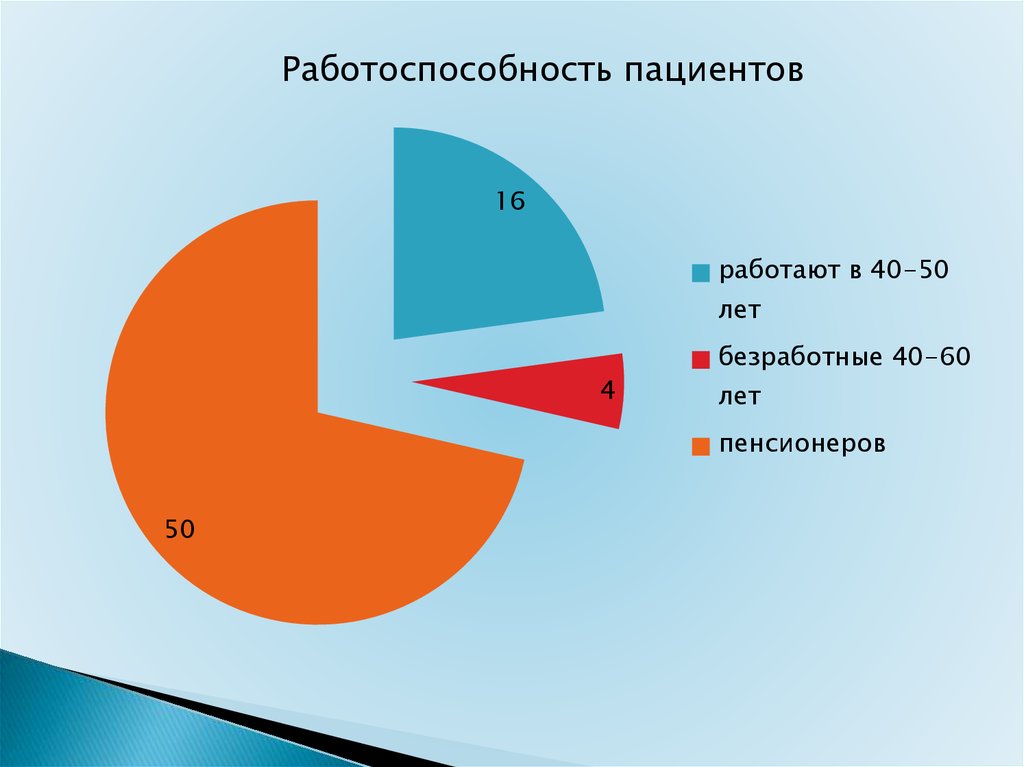 Работоспособность пациентов

16

4

50

работают в 40-50 лет

безработные 40-60 лет

пенсионеров